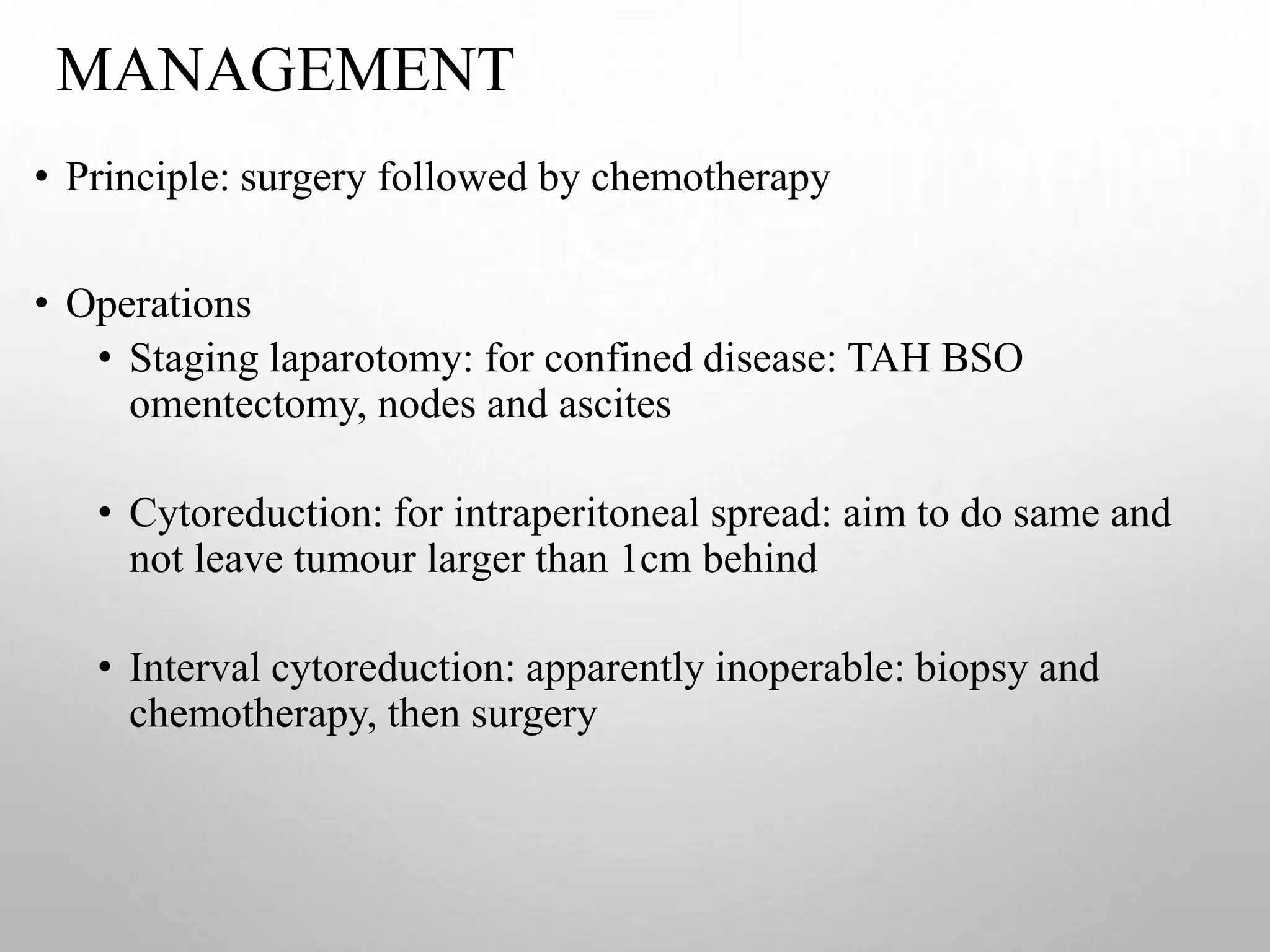 MANAGEMENT

• Principle: surgery followed by chemotherapy

• Operations
  • Staging laparotomy: for confined disease: TAH BSO omentectomy, nodes and ascites

  • Cytoreduction: for intraperitoneal spread: aim to do same and not leave tumour larger than 1cm behind

  • Interval cytoreduction: apparently inoperable: biopsy and chemotherapy, then surgery